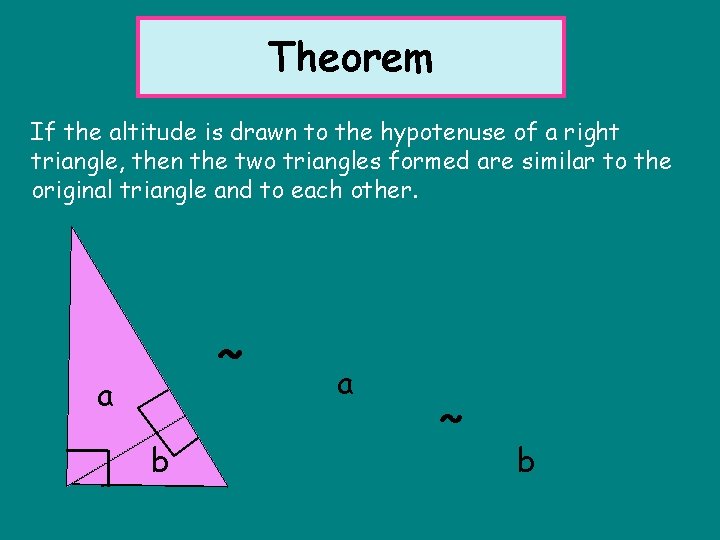 Theorem

If the altitude is drawn to the hypotenuse of a right triangle, then the two triangles formed are similar to the original triangle and to each other.

a
b
~
a
~
b